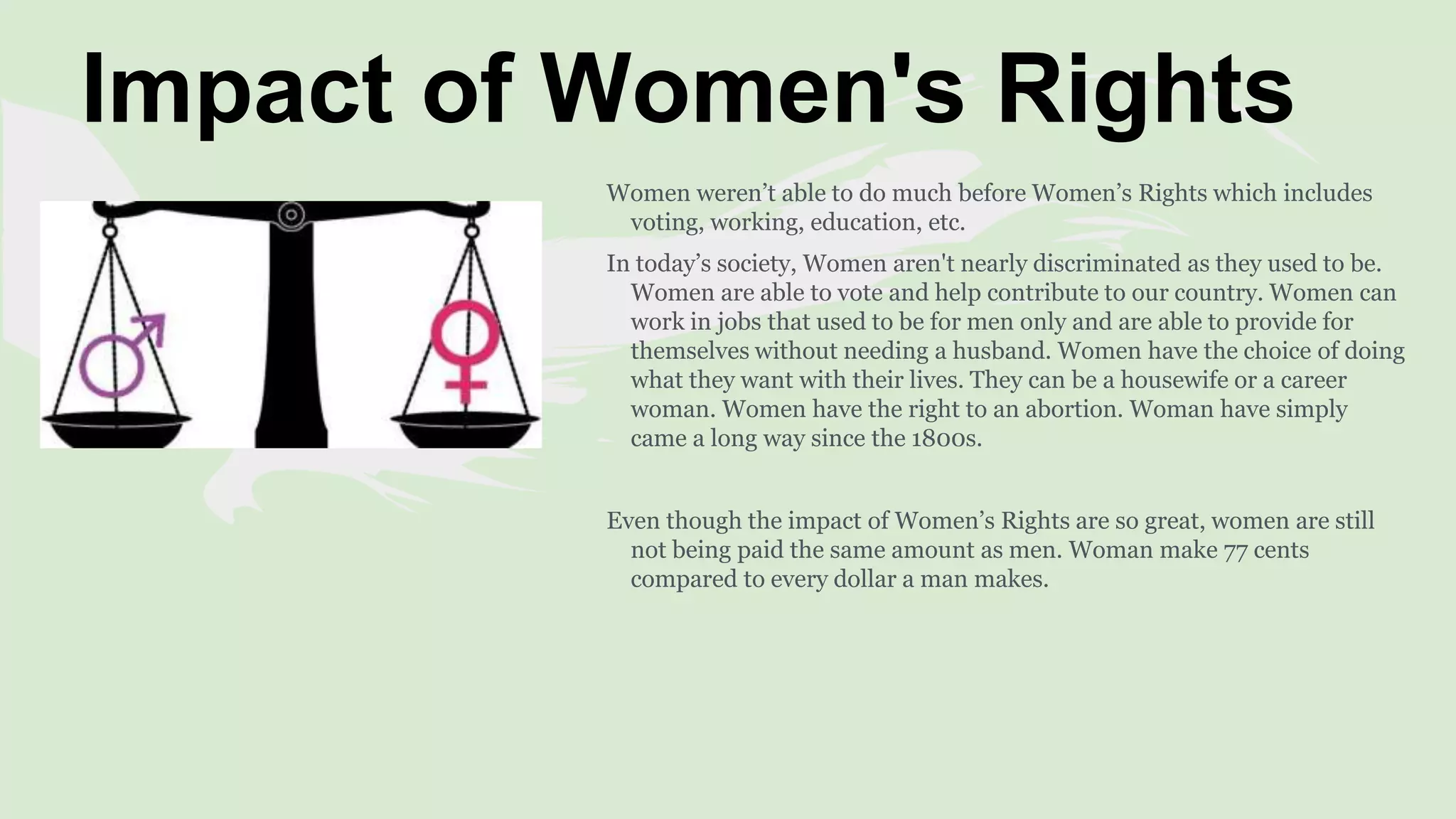 Impact of Women's Rights

Women weren’t able to do much before Women’s Rights which includes voting, working, education, etc.

In today’s society, Women aren't nearly discriminated as they used to be. Women are able to vote and help contribute to our country. Women can work in jobs that used to be for men only and are able to provide for themselves without needing a husband. Women have the choice of doing what they want with their lives. They can be a housewife or a career woman. Women have the right to an abortion. Woman have simply came a long way since the 1800s.

Even though the impact of Women’s Rights are so great, women are still not being paid the same amount as men. Woman make 77 cents compared to every dollar a man makes.